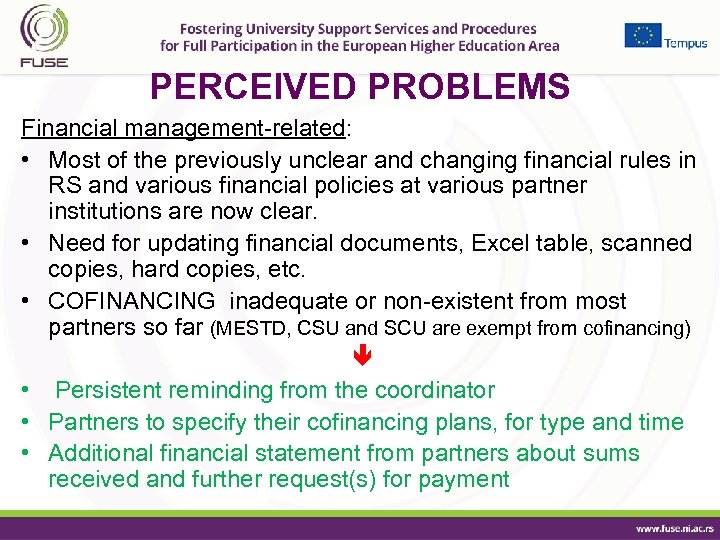 FUSE

Fostering University Support Services and Procedures for Full Participation in the European Higher Education Area

Tempus

PERCEIVED PROBLEMS

Financial management-related:

• Most of the previously unclear and changing financial rules in RS and various financial policies at various partner institutions are now clear.
• Need for updating financial documents, Excel table, scanned copies, hard copies, etc.
• COFINANCING inadequate or non-existent from most partners so far (MESTD, CSU and SCU are exempt from cofinancing)

• Persistent reminding from the coordinator
• Partners to specify their cofinancing plans, for type and time
• Additional financial statement from partners about sums received and further request(s) for payment

www.fuse.ni.ac.rs